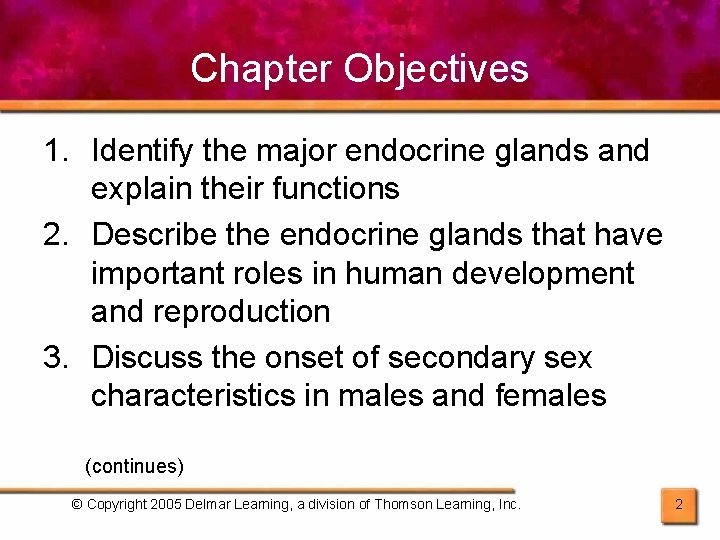 Chapter Objectives

1. Identify the major endocrine glands and explain their functions
2. Describe the endocrine glands that have important roles in human development and reproduction
3. Discuss the onset of secondary sex characteristics in males and females

(continues)

© Copyright 2005 Delmar Learning, a division of Thomson Learning, Inc.

2